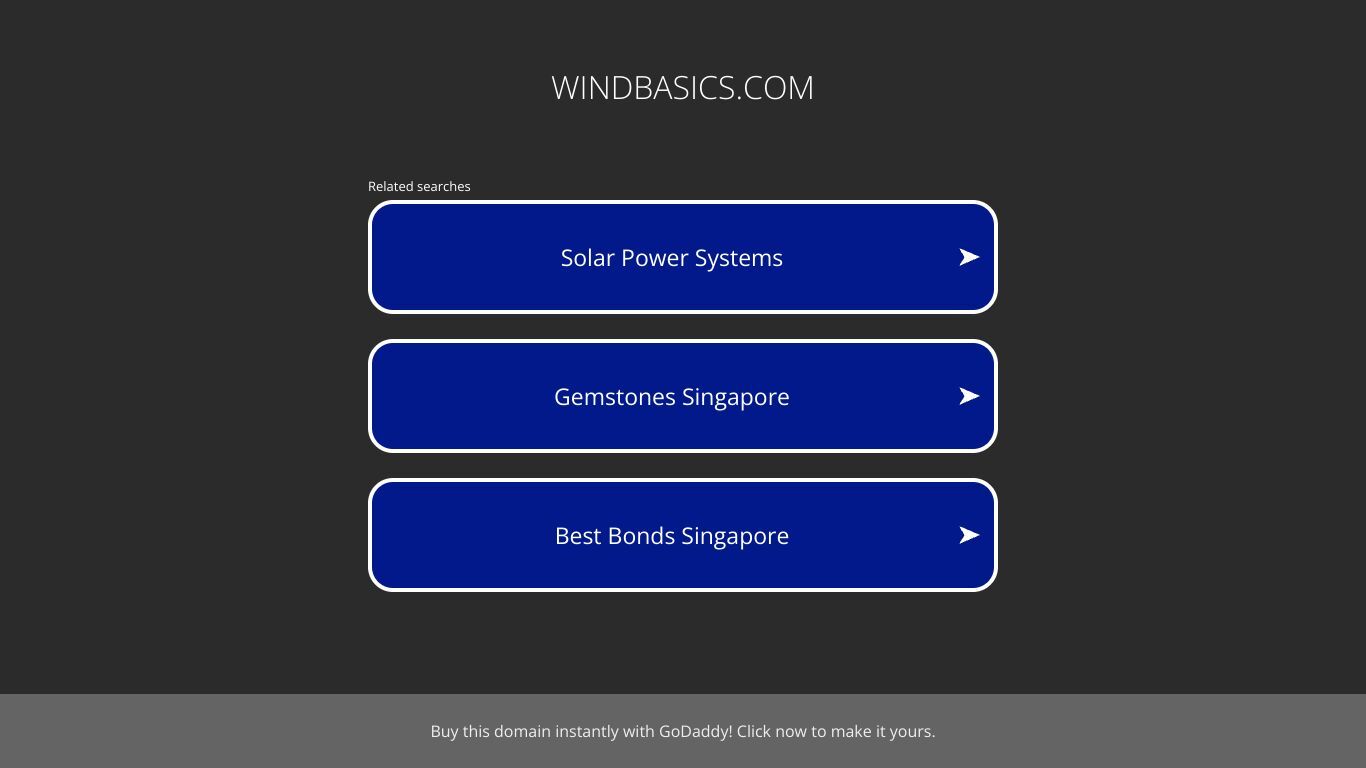 WINDBASICS.COM

Related searches

Solar Power Systems

Gemstones Singapore

Best Bonds Singapore

Buy this domain instantly with GoDaddy! Click now to make it yours.